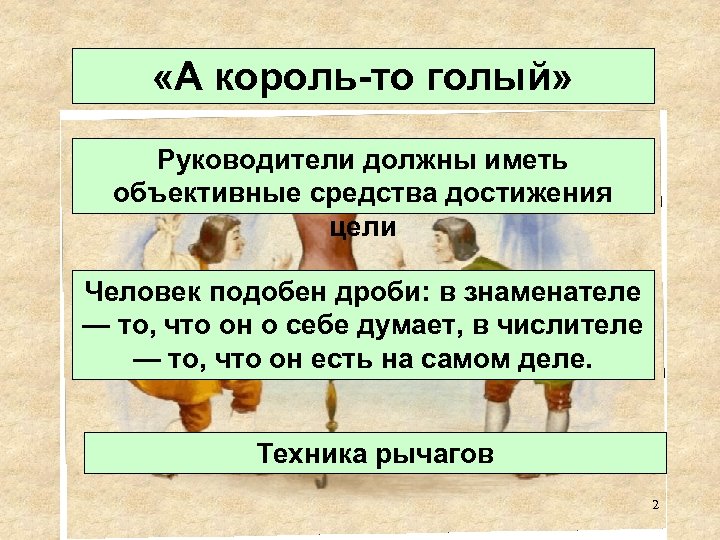 «А король-то голый»

Руководители должны иметь объективные средства достижения цели

Человек подобен дроби: в знаменателе — то, что он о себе думает, в числителе — то, что он есть на самом деле.

Техника рычагов

2